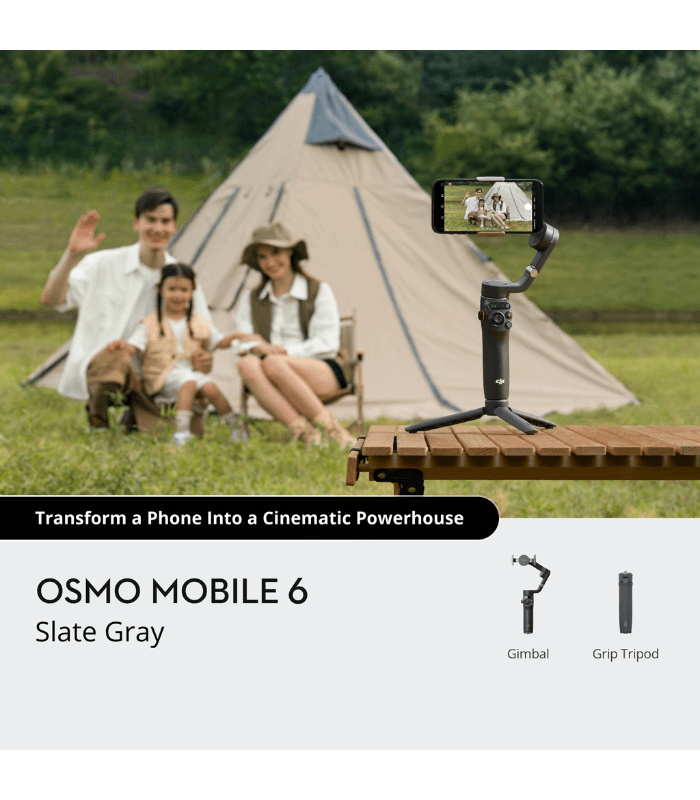 Transform a Phone Into a Cinematic Powerhouse

OSMO MOBILE 6
Slate Gray

Gimbal

Grip Tripod